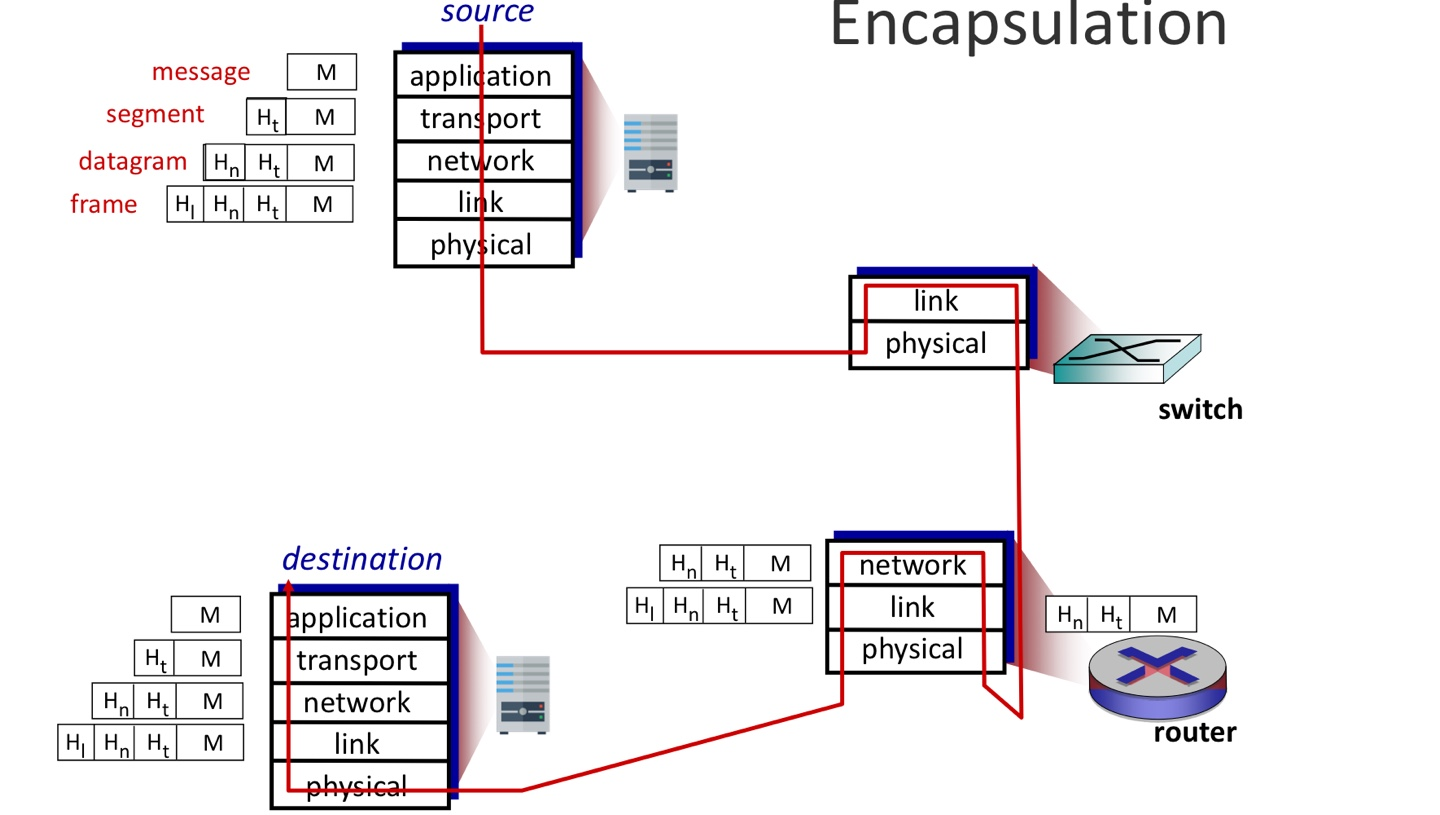 Encapsulation

source

message M
segment $H_t$ M
datagram $H_n$ $H_t$ M
frame $H_l$ $H_n$ $H_t$ M

application
transport
network
link
physical

link
physical

switch

destination

M
$H_t$ M
$H_n$ $H_t$ M
$H_l$ $H_n$ $H_t$ M

application
transport
network
link
physical

$H_n$ $H_t$ M
$H_l$ $H_n$ $H_t$ M

network
link
physical

$H_n$ $H_t$ M

router